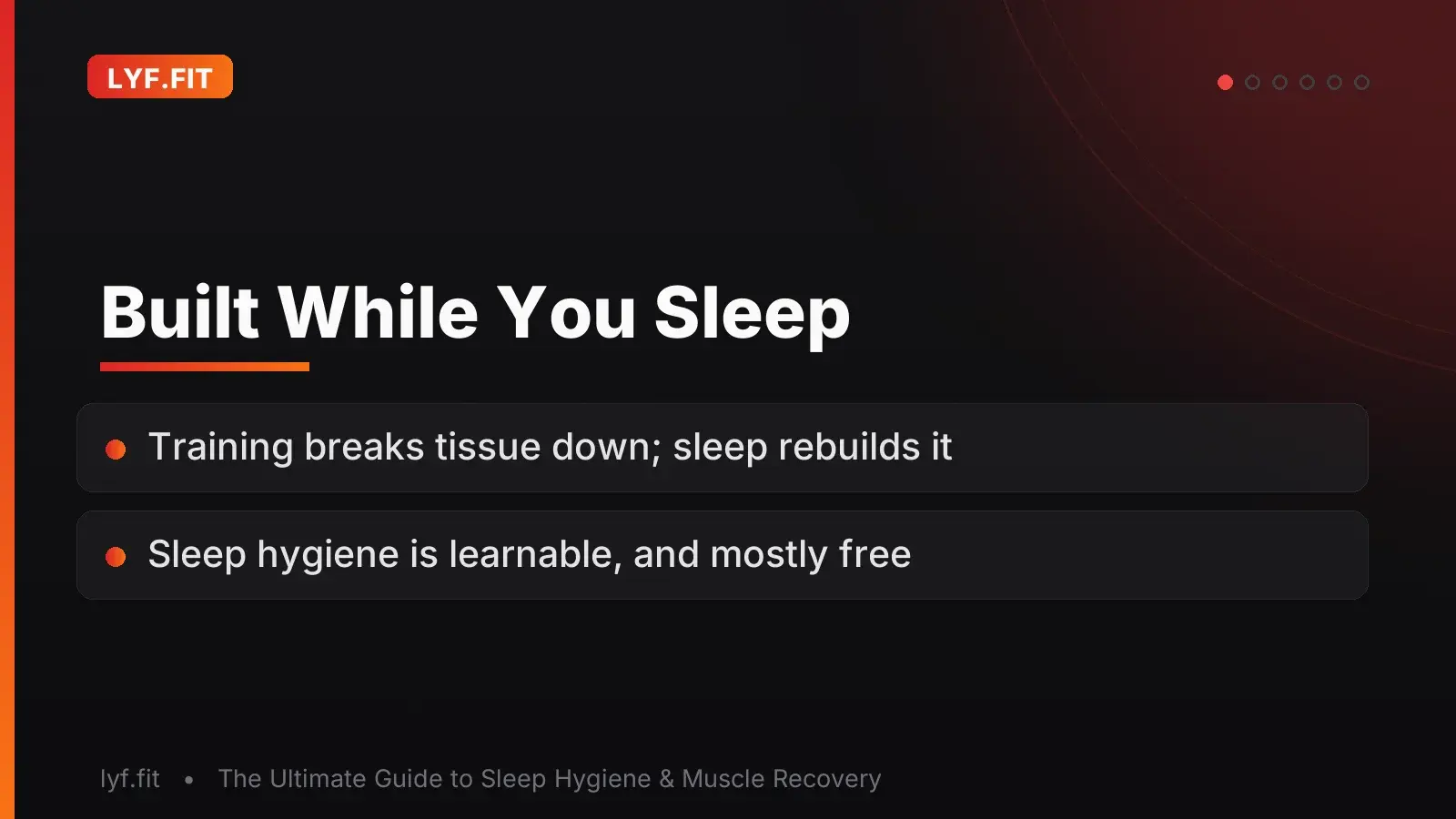 LYF.FIT

Built While You Sleep

- Training breaks tissue down; sleep rebuilds it
- Sleep hygiene is learnable, and mostly free

lyf.fit • The Ultimate Guide to Sleep Hygiene & Muscle Recovery